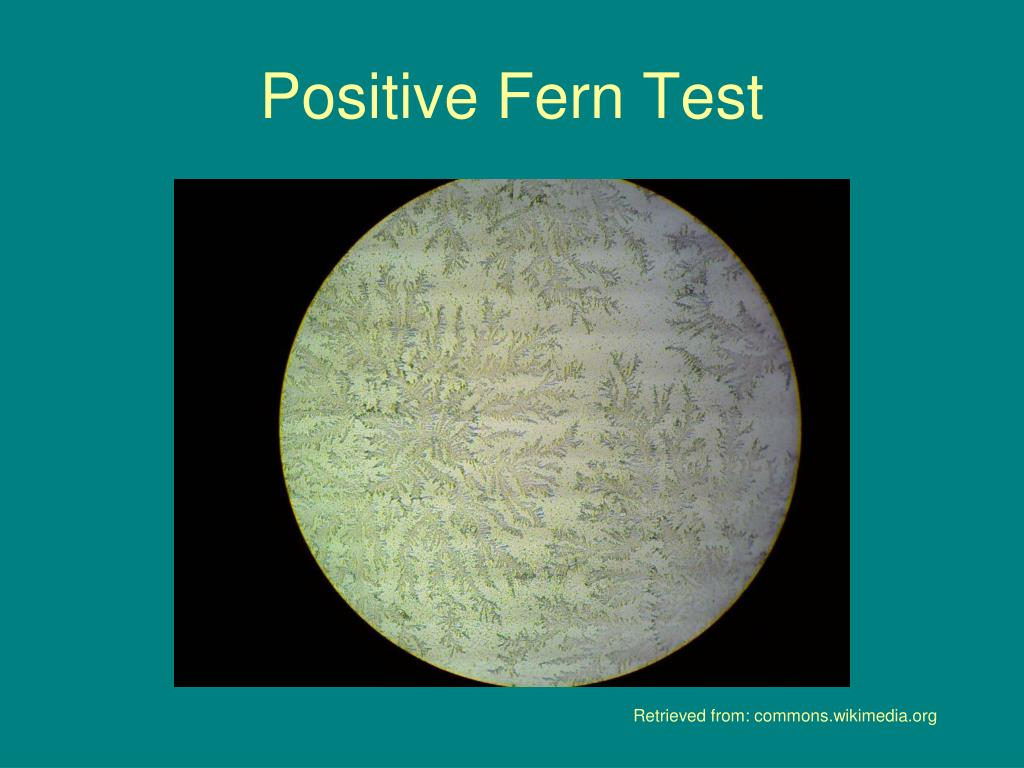 Positive Fern Test

Retrieved from: commons.wikimedia.org